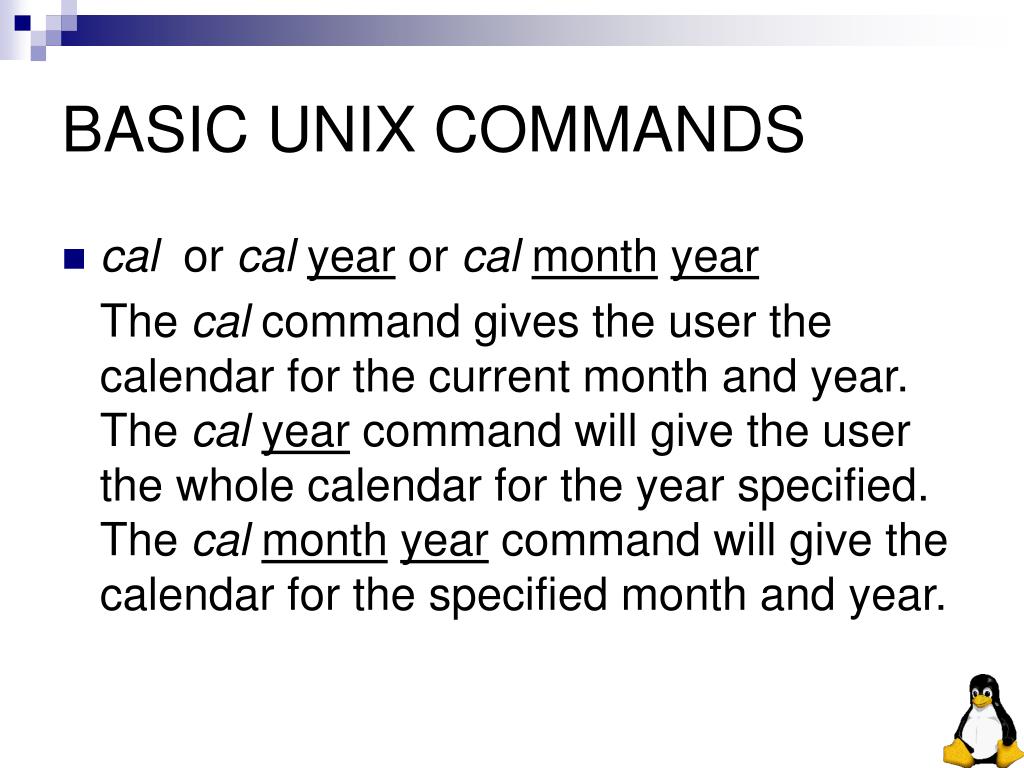 BASIC UNIX COMMANDS

cal or cal year or cal month year

The cal command gives the user the calendar for the current month and year. The cal year command will give the user the whole calendar for the year specified. The cal month year command will give the calendar for the specified month and year.